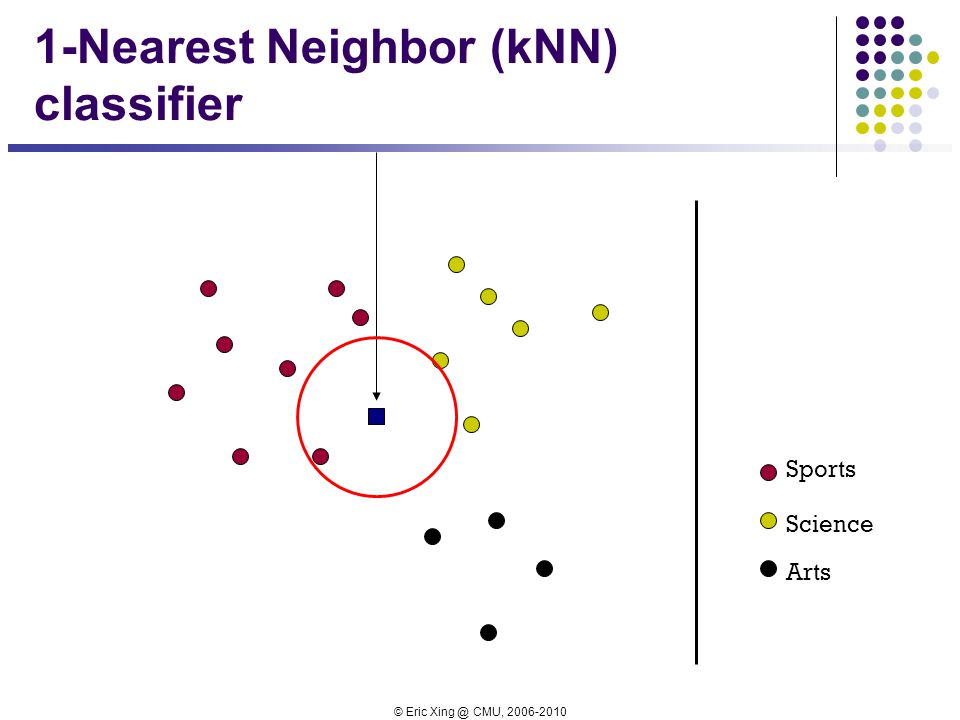 1-Nearest Neighbor (kNN) classifier

Sports
Science
Arts

© Eric Xing @ CMU, 2006-2010